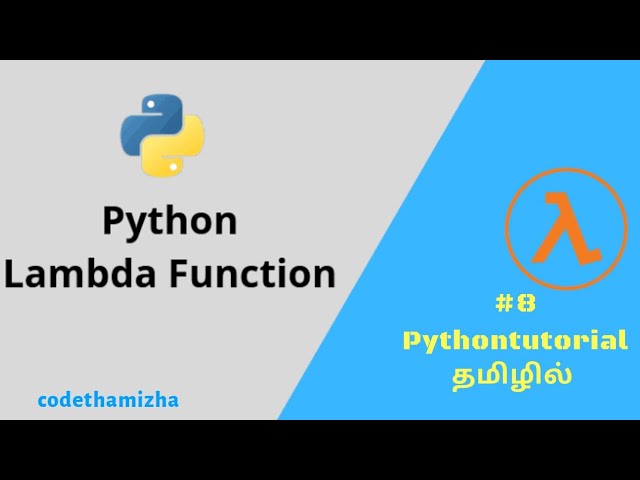 Python
Lambda Function

λ

#8
Pythontutorial
தமிழில்

codethamizha